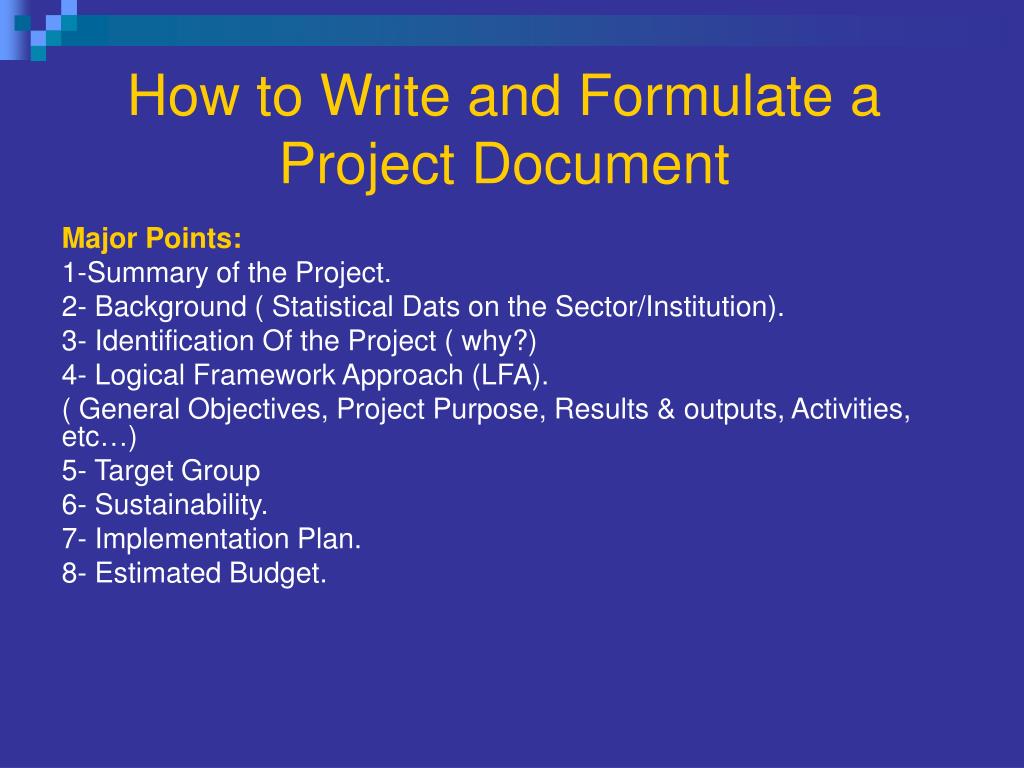 How to Write and Formulate a Project Document

Major Points:
1-Summary of the Project.
2- Background ( Statistical Dats on the Sector/Institution).
3- Identification Of the Project ( why?)
4- Logical Framework Approach (LFA).
( General Objectives, Project Purpose, Results & outputs, Activities, etc…)
5- Target Group
6- Sustainability.
7- Implementation Plan.
8- Estimated Budget.